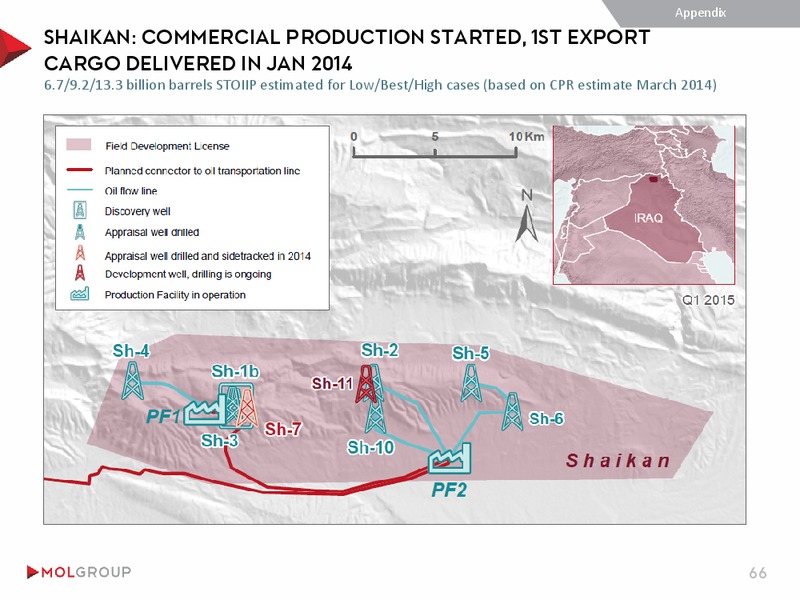 Appendix

SHAIKAN: COMMERCIAL PRODUCTION STARTED, 1ST EXPORT CARGO DELIVERED IN JAN 2014

6.7/9.2/13.3 billion barrels STOIIP estimated for Low/Best/High cases (based on CPR estimate March 2014)

Field Development License
Planned connector to oil transportation line
Oil flow line
Discovery well
Appraisal well drilled
Appraisal well drilled and sidetracked in 2014
Development well, drilling is ongoing
Production Facility in operation

0 5 10 Km

N

IRAQ

Q1 2015

Sh-4
Sh-1b
PF1
Sh-3
Sh-7
Sh-11
Sh-2
Sh-10
Sh-5
Sh-6
PF2
Shaikan

MOLGROUP

66